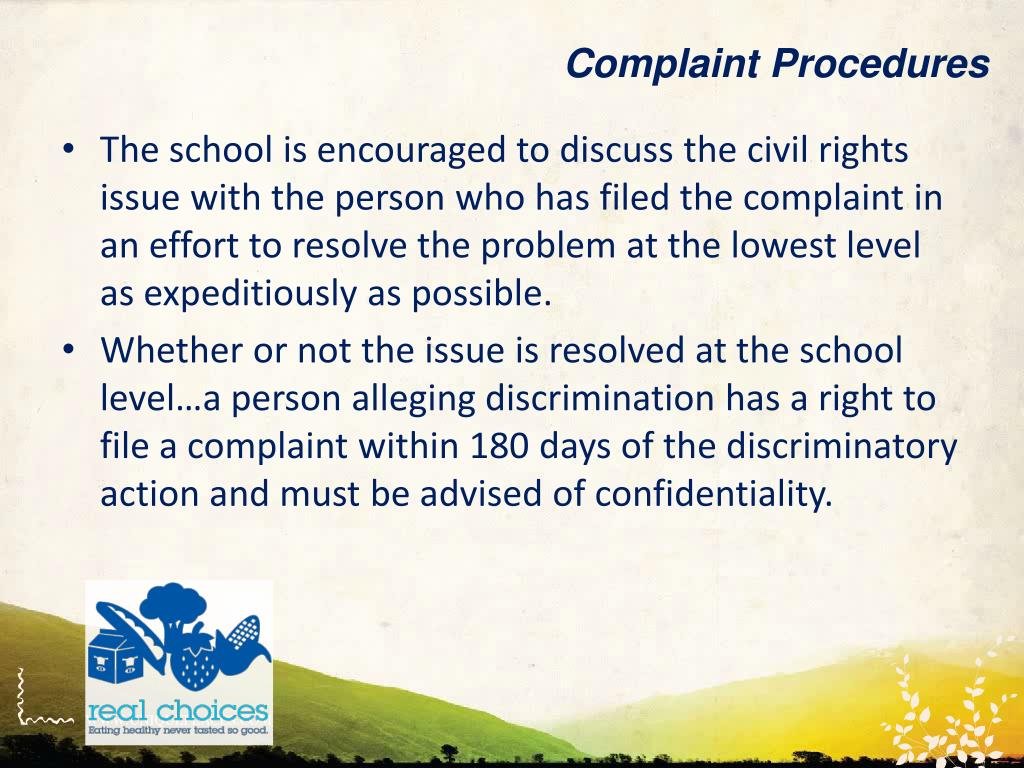 Complaint Procedures

• The school is encouraged to discuss the civil rights issue with the person who has filed the complaint in an effort to resolve the problem at the lowest level as expeditiously as possible.
• Whether or not the issue is resolved at the school level…a person alleging discrimination has a right to file a complaint within 180 days of the discriminatory action and must be advised of confidentiality.

real choices
Eating healthy never tasted so good.